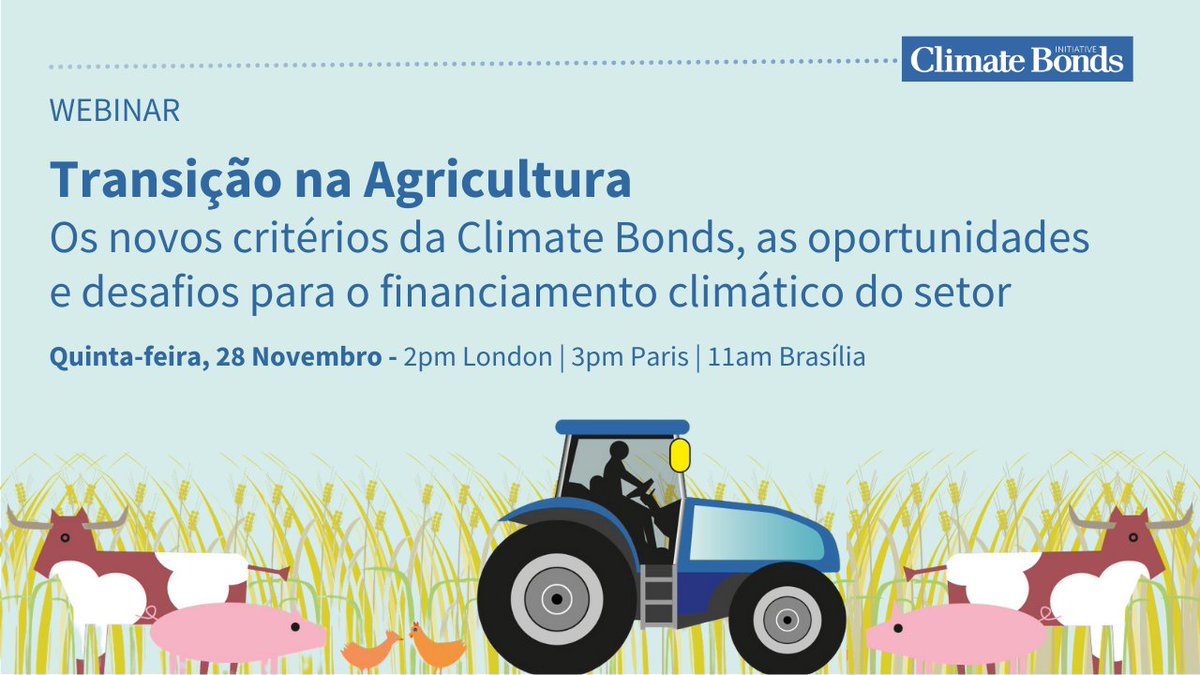 Climate Bonds INITIATIVE

WEBINAR

Transição na Agricultura
Os novos critérios da Climate Bonds, as oportunidades e desafios para o financiamento climático do setor

Quinta-feira, 28 Novembro - 2pm London | 3pm Paris | 11am Brasília